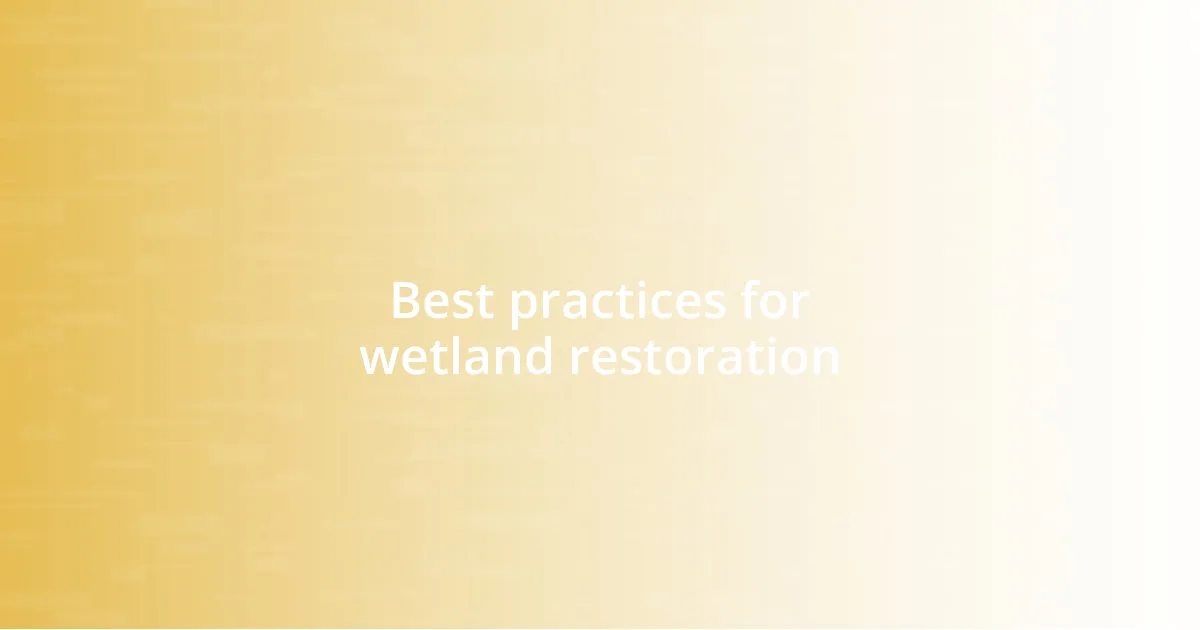 Best practices for wetland restoration